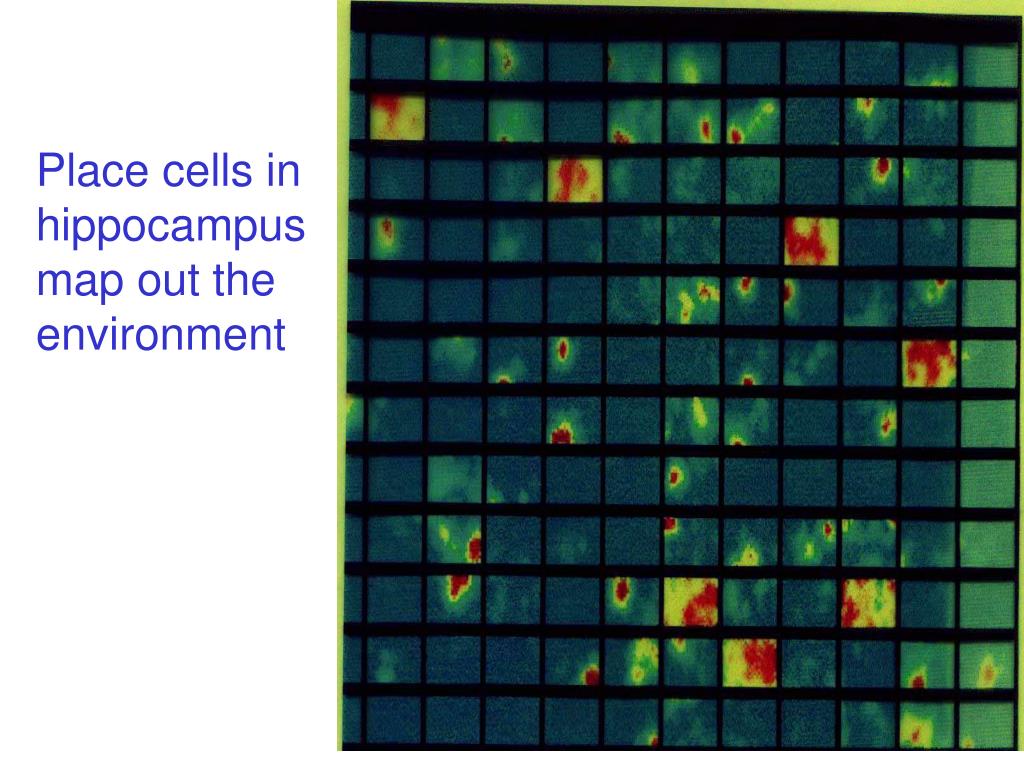 Place cells in hippocampus map out the environment